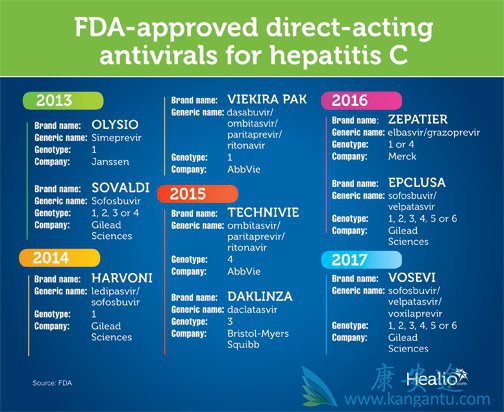 FDA-approved direct-acting antivirals for hepatitis C

2013

Brand name: OLYSIO
Generic name: Simeprevir
Genotype: 1
Company: Janssen

Brand name: SOVALDI
Generic name: Sofosbuvir
Genotype: 1, 2, 3 or 4
Company: Gilead Sciences

2014

Brand name: HARVONI
Generic name: ledipasvir/ sofosbuvir
Genotype: 1
Company: Gilead Sciences

Brand name: VIEKIRA PAK
Generic name: dasabuvir/ ombitasvir/ paritaprevir/ ritonavir
Genotype: 1
Company: AbbVie

2015

Brand name: TECHNIVIE
Generic name: ombitasvir/ paritaprevir/ ritonavir
Genotype: 4
Company: AbbVie

Brand name: DAKLINZA
Generic name: daclatasvir
Genotype: 3
Company: Bristol-Myers Squibb

2016

Brand name: ZEPATIER
Generic name: elbasvir/grazoprevir
Genotype: 1 or 4
Company: Merck

Brand name: EPCLUSA
Generic name: sofosbuvir/ velpatasvir
Genotype: 1, 2, 3, 4, 5 or 6
Company: Gilead Sciences

2017

Brand name: VOSEVI
Generic name: sofosbuvir/ velpatasvir/ voxilaprevir
Genotype: 1, 2, 3, 4, 5 or 6
Company: Gilead Sciences

Source: FDA

康安途
Healio.com
www.kangantu.com